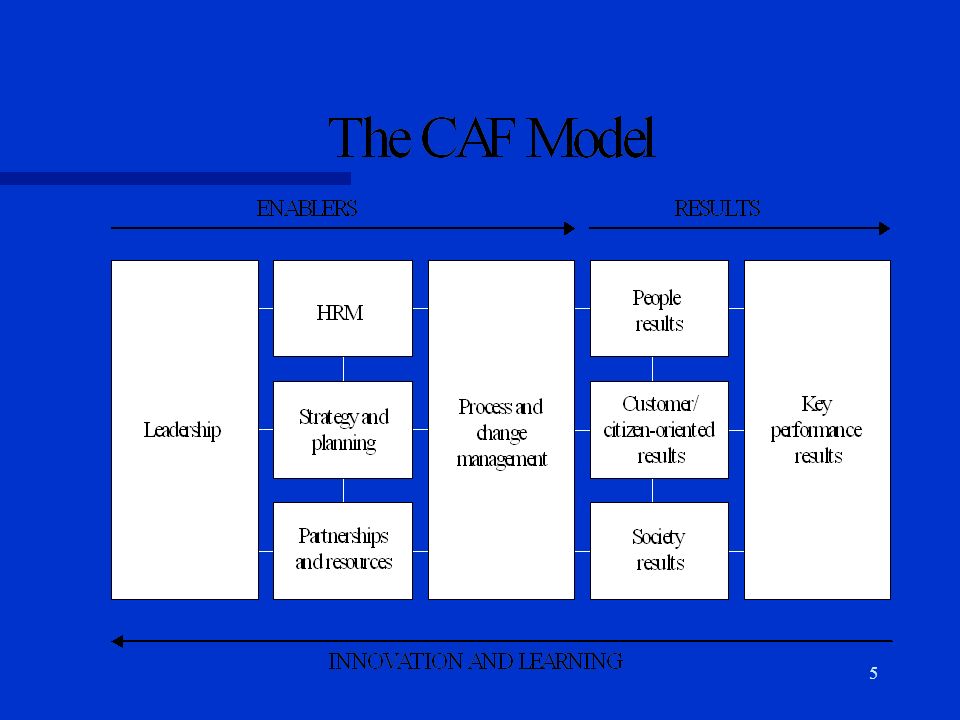 The CAF Model

ENABLERS

RESULTS

Leadership

HRM

Strategy and planning

Partnerships and resources

Process and change management

People results

Customer/ citizen-oriented results

Society results

Key performance results

INNOVATION AND LEARNING

5